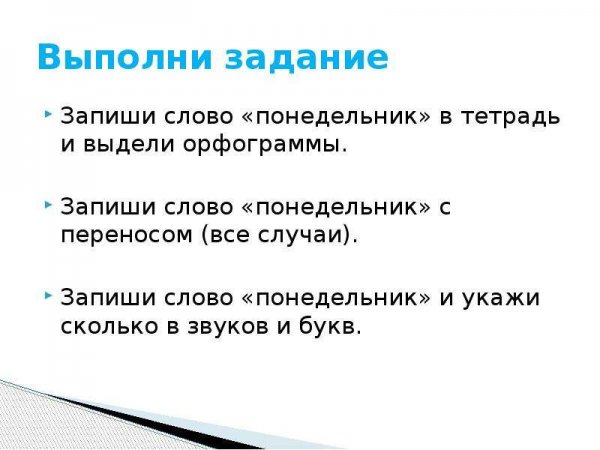 Выполни задание

Запиши слово «понедельник» в тетрадь и выдели орфограммы.

Запиши слово «понедельник» с переносом (все случаи).

Запиши слово «понедельник» и укажи сколько в звуков и букв.